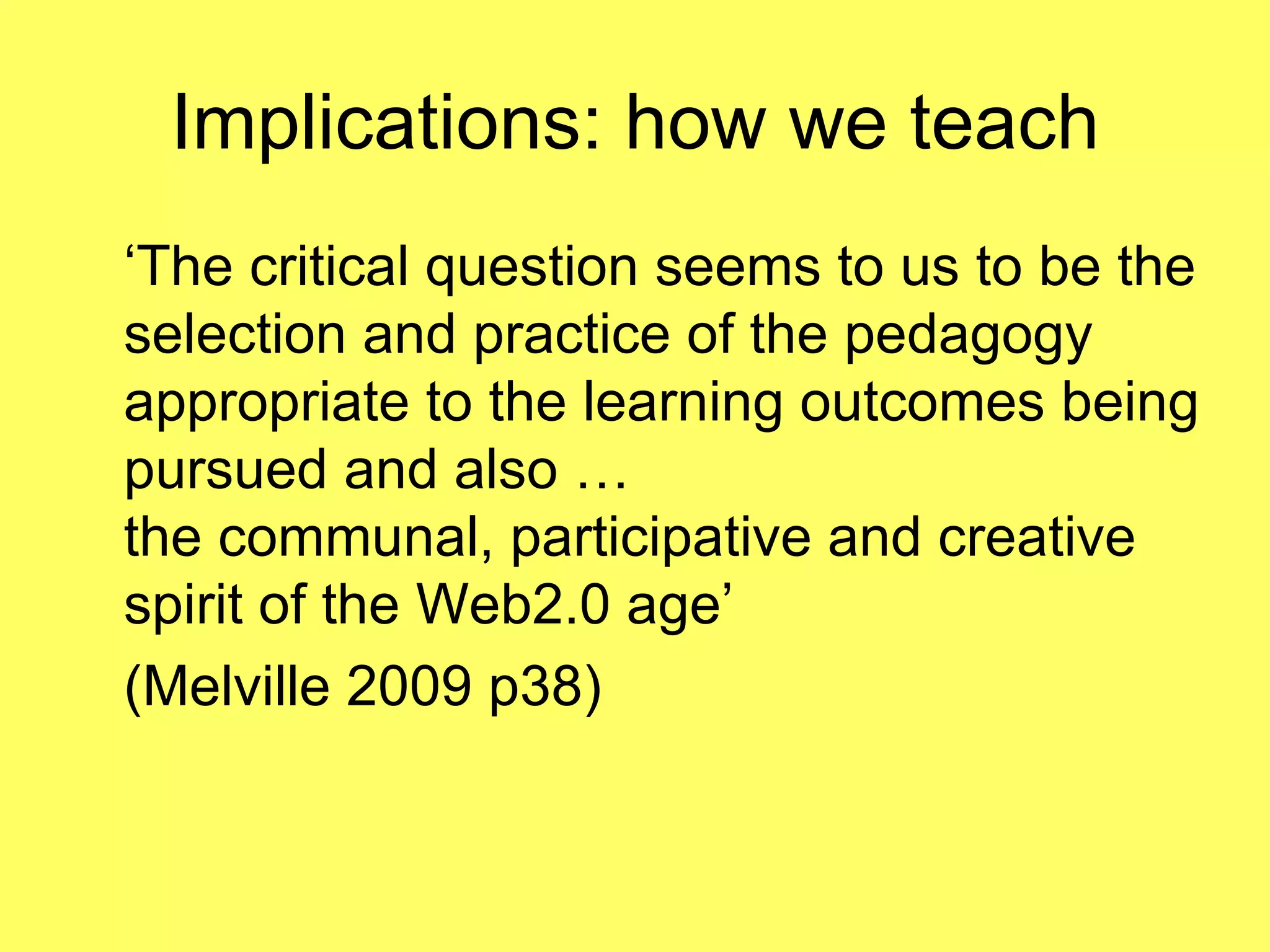 Implications: how we teach

‘The critical question seems to us to be the selection and practice of the pedagogy appropriate to the learning outcomes being pursued and also …
the communal, participative and creative spirit of the Web2.0 age’

(Melville 2009 p38)